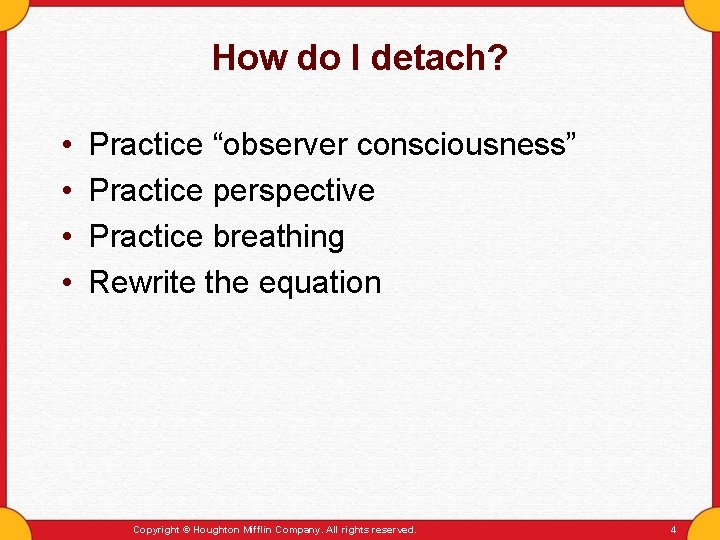 How do I detach?

• Practice “observer consciousness”
• Practice perspective
• Practice breathing
• Rewrite the equation

Copyright © Houghton Mifflin Company. All rights reserved. 4